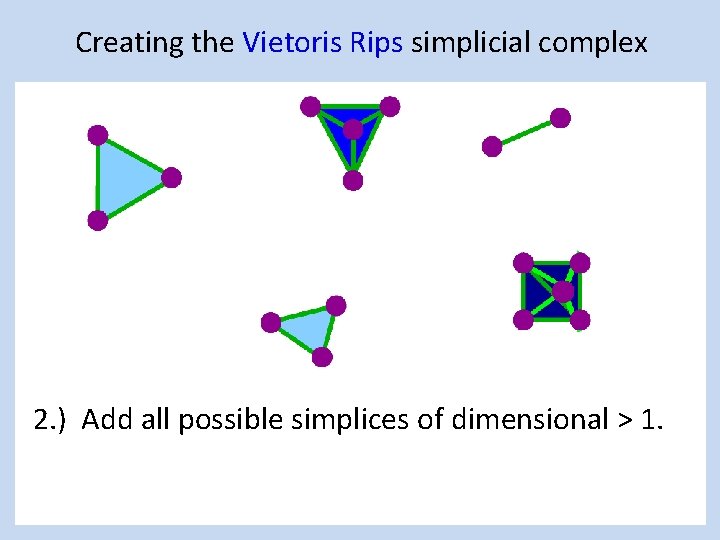 Creating the Vietoris Rips simplicial complex

2.) Add all possible simplices of dimensional > 1.